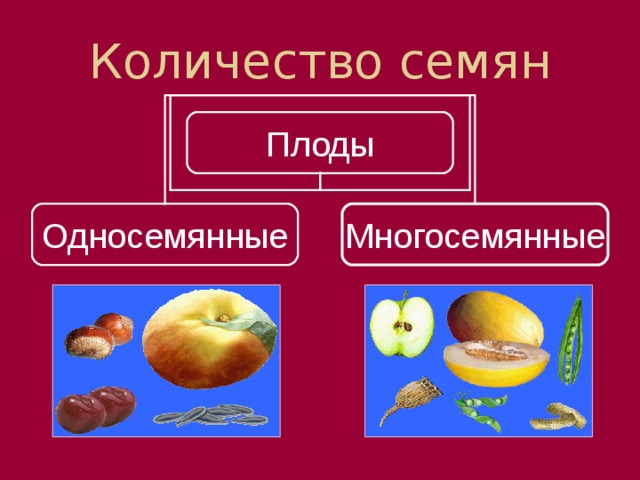 Количество семян

Плоды

Односемянные

Многосемянные